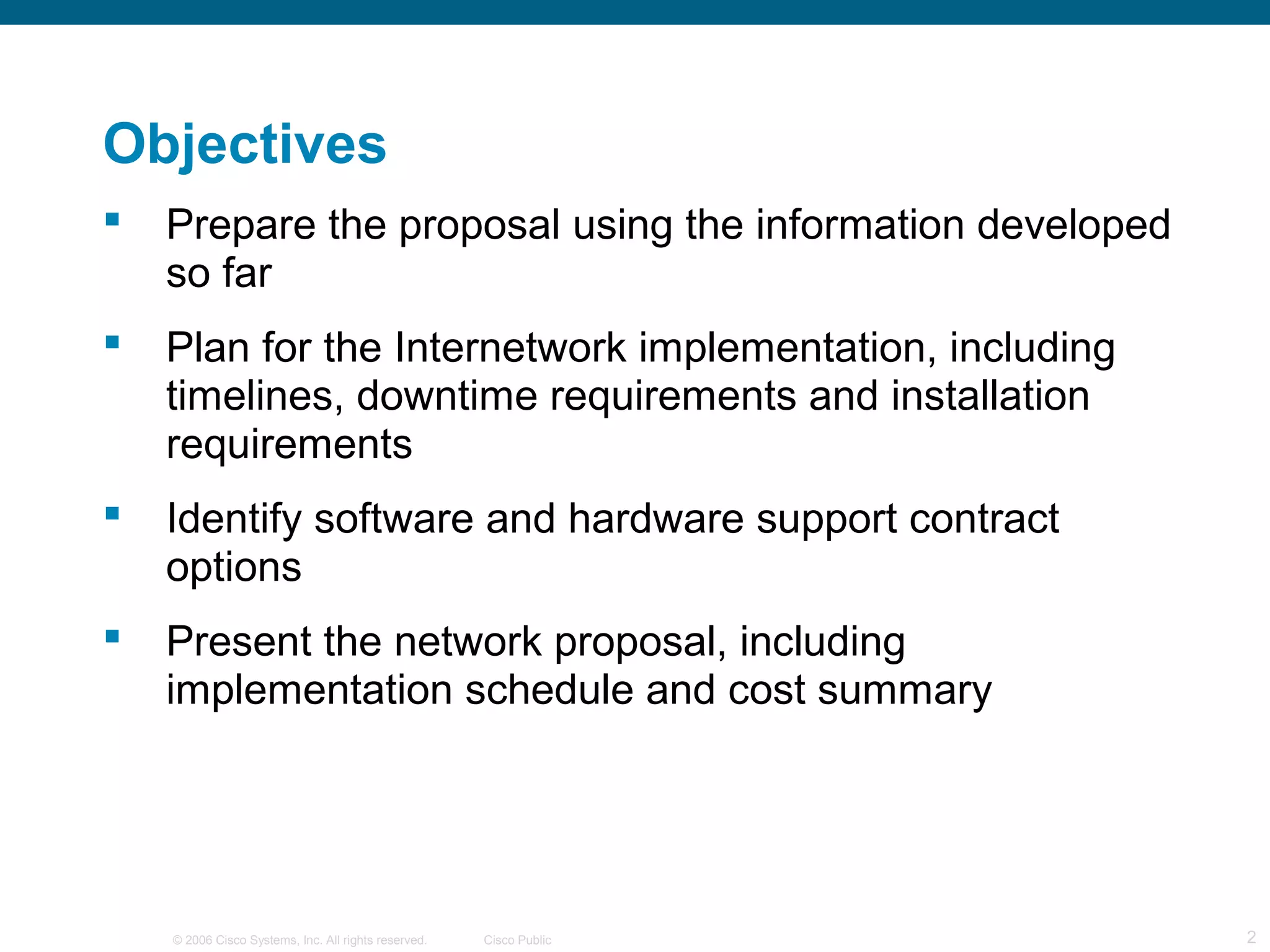 Objectives

▪ Prepare the proposal using the information developed so far

▪ Plan for the Internetwork implementation, including timelines, downtime requirements and installation requirements

▪ Identify software and hardware support contract options

▪ Present the network proposal, including implementation schedule and cost summary

© 2006 Cisco Systems, Inc. All rights reserved. Cisco Public

2